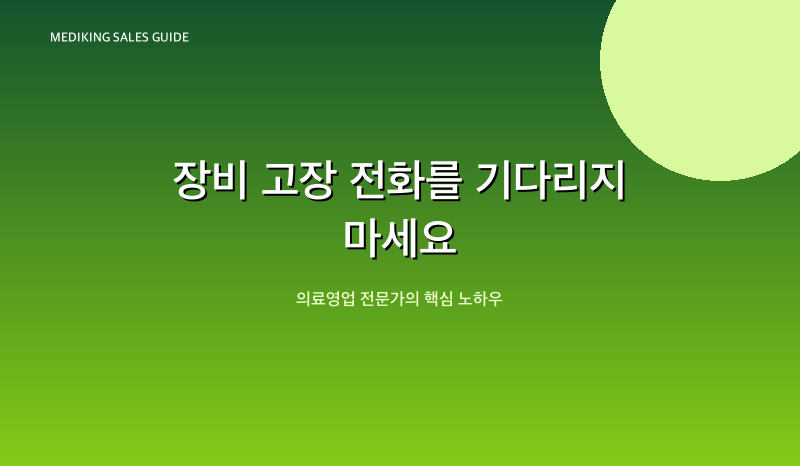 MEDIKING SALES GUIDE

장비 고장 전화를 기다리지 마세요

의료영업 전문가의 핵심 노하우